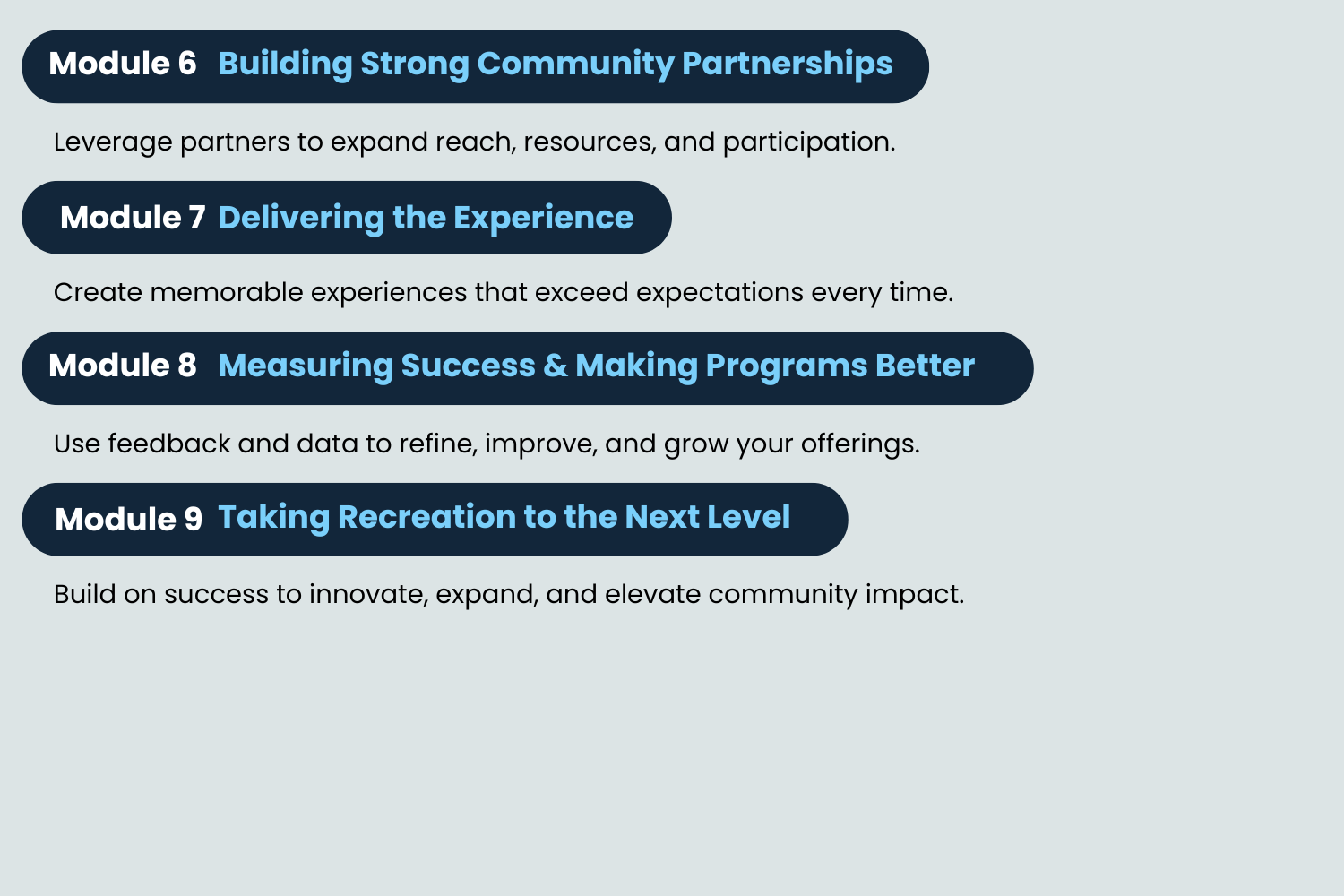 Module 6 Building Strong Community Partnerships

Leverage partners to expand reach, resources, and participation.

Module 7 Delivering the Experience

Create memorable experiences that exceed expectations every time.

Module 8 Measuring Success & Making Programs Better

Use feedback and data to refine, improve, and grow your offerings.

Module 9 Taking Recreation to the Next Level

Build on success to innovate, expand, and elevate community impact.